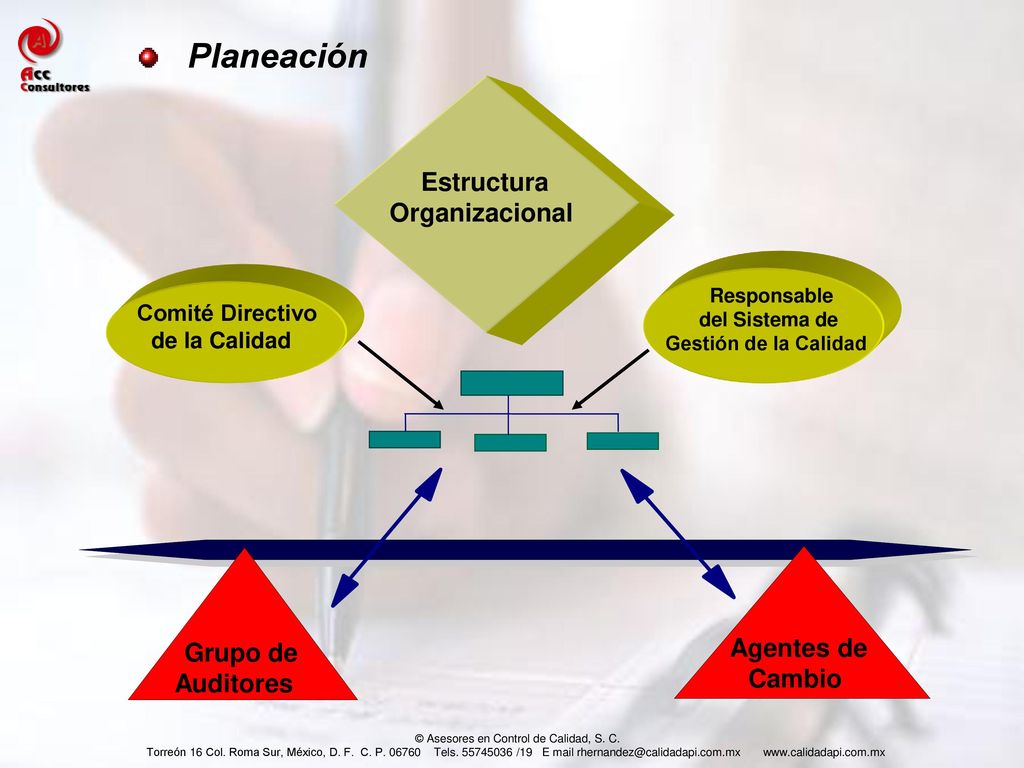 Acc Consultores

Planeación

Estructura Organizacional

Comité Directivo de la Calidad

Responsable del Sistema de Gestión de la Calidad

Grupo de Auditores

Agentes de Cambio

© Asesores en Control de Calidad, S. C.
Torreón 16 Col. Roma Sur, México, D. F. C. P. 06760 Tels. 55745036 /19 E mail rhernandez@calidadapi.com.mx www.calidadapi.com.mx